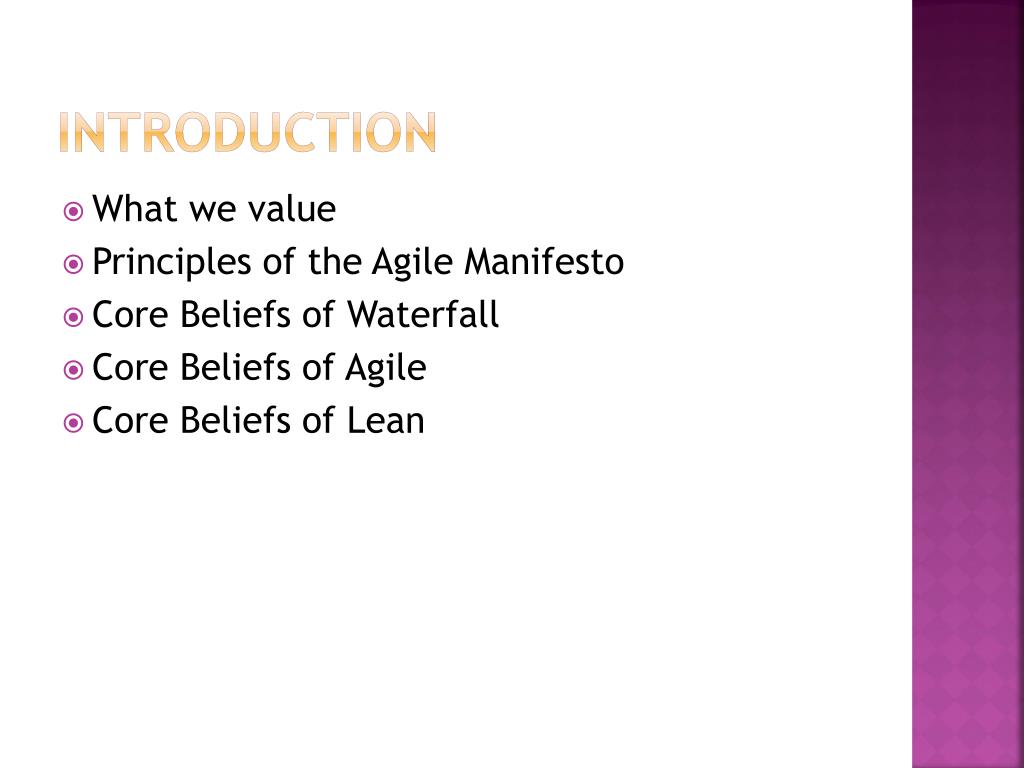 INTRODUCTION

What we value
Principles of the Agile Manifesto
Core Beliefs of Waterfall
Core Beliefs of Agile
Core Beliefs of Lean